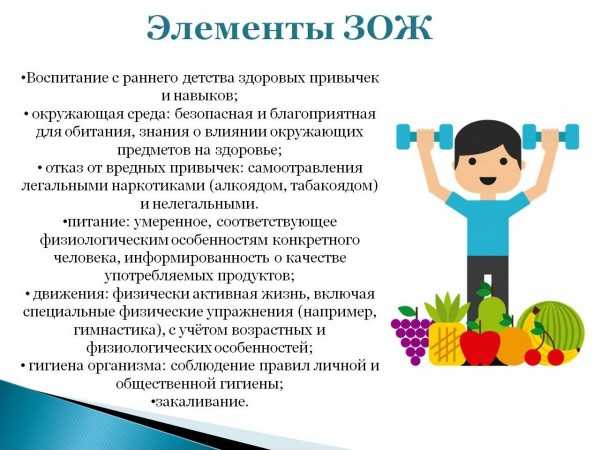 Элементы ЗОЖ

•Воспитание с раннего детства здоровых привычек и навыков;
• окружающая среда: безопасная и благоприятная для обитания, знания о влиянии окружающих предметов на здоровье;
• отказ от вредных привычек: самоотравления легальными наркотиками (алкоядом, табакоядом) и нелегальными.
•питание: умеренное, соответствующее физиологическим особенностям конкретного человека, информированность о качестве употребляемых продуктов;
• движения: физически активная жизнь, включая специальные физические упражнения (например, гимнастика), с учётом возрастных и физиологических особенностей;
• гигиена организма: соблюдение правил личной и общественной гигиены;
•закаливание.